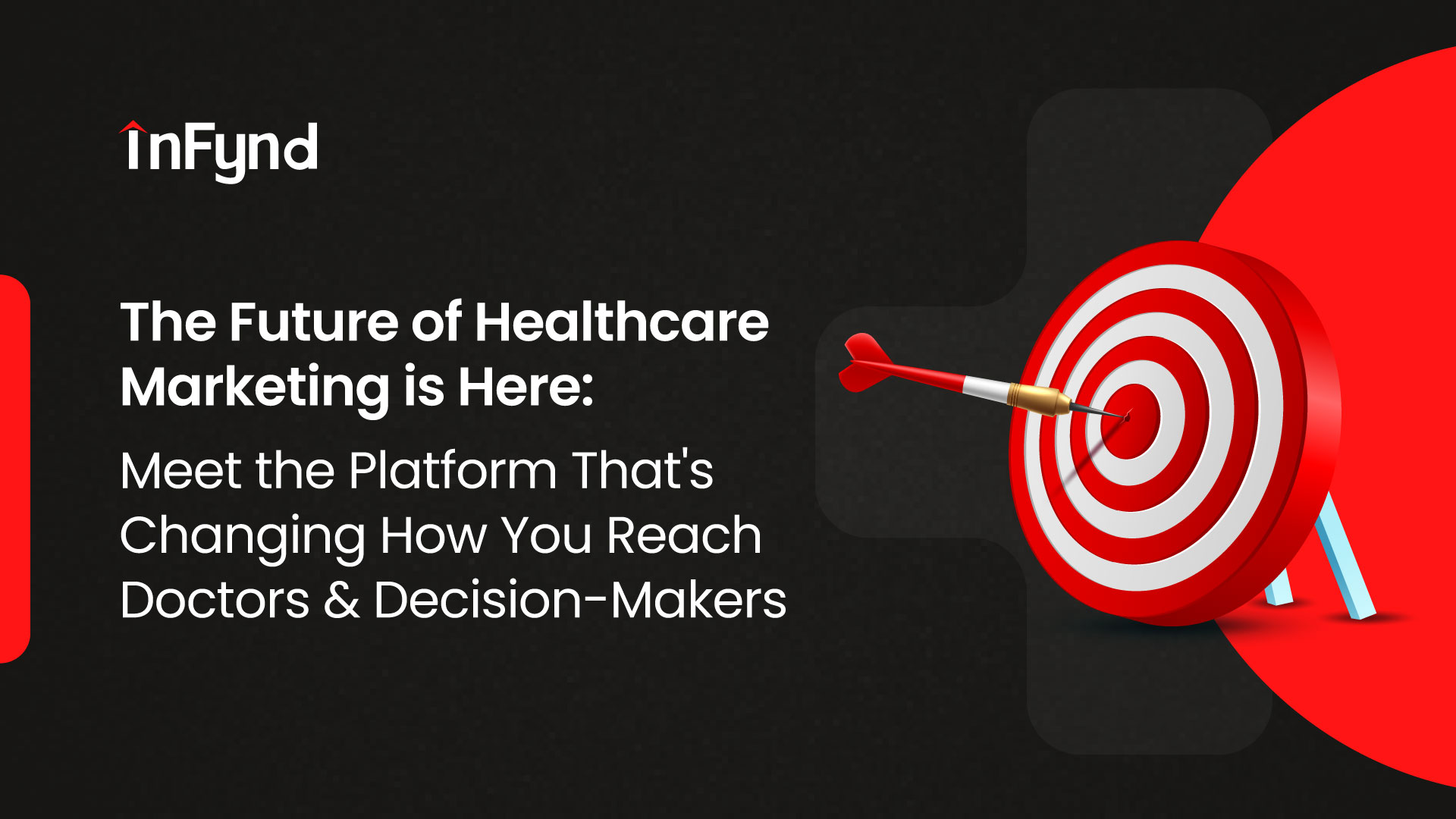 InFynd

The Future of Healthcare Marketing is Here:

Meet the Platform That's Changing How You Reach Doctors & Decision-Makers